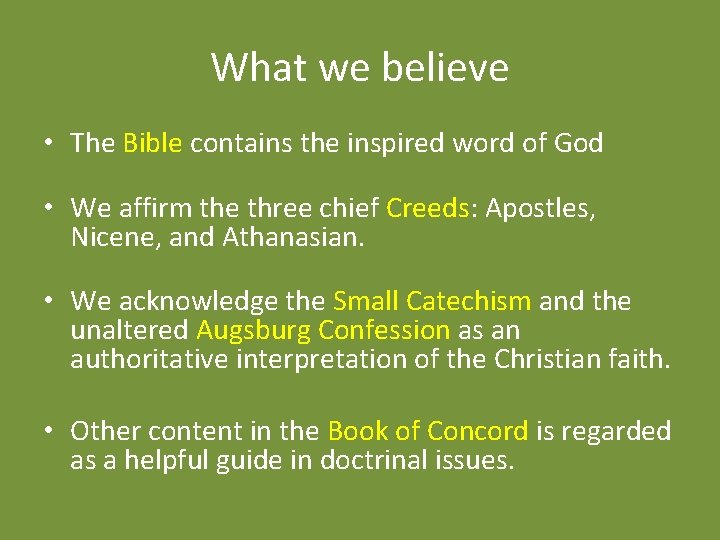 What we believe

• The Bible contains the inspired word of God

• We affirm the three chief Creeds: Apostles, Nicene, and Athanasian.

• We acknowledge the Small Catechism and the unaltered Augsburg Confession as an authoritative interpretation of the Christian faith.

• Other content in the Book of Concord is regarded as a helpful guide in doctrinal issues.